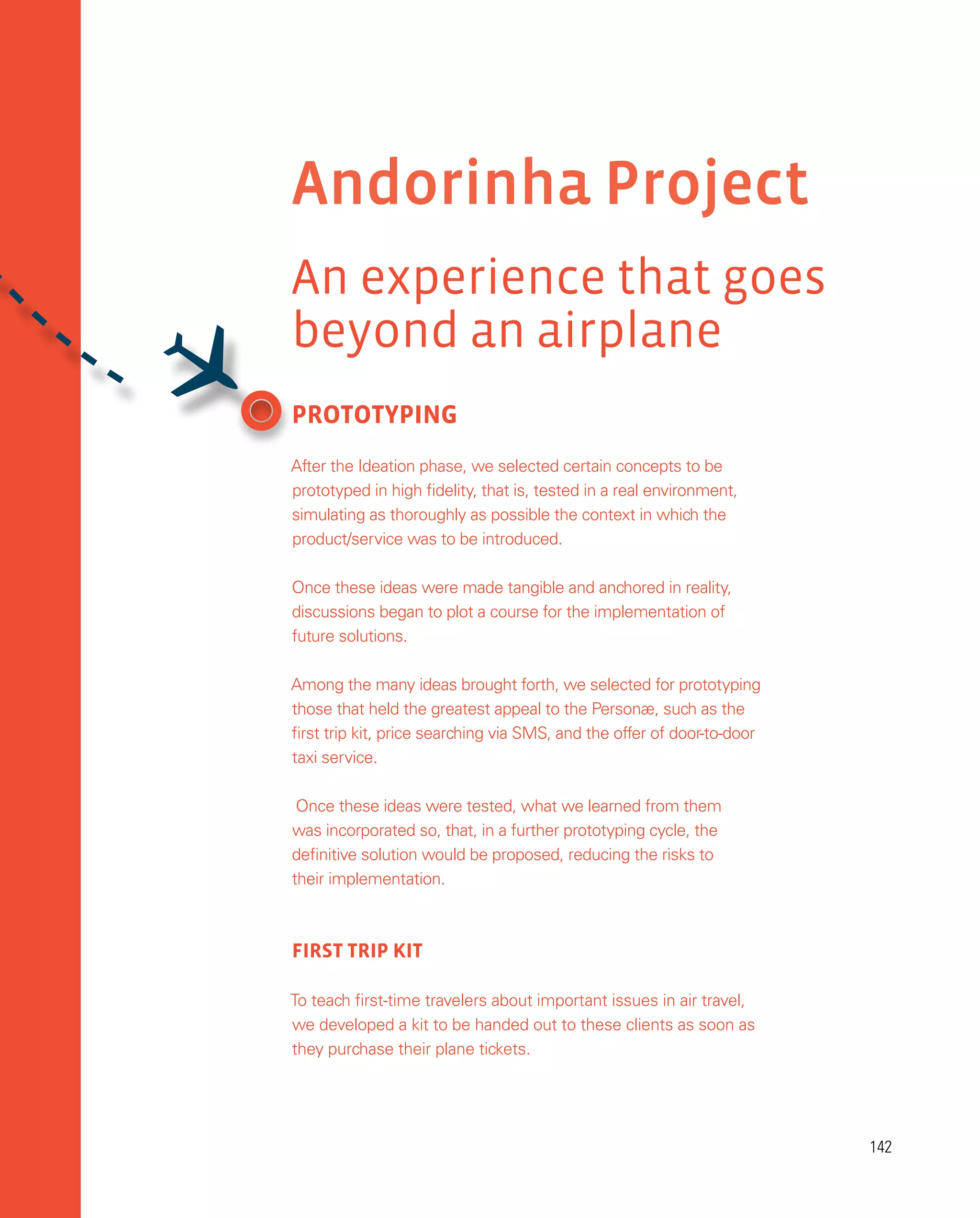 Andorinha Project

An experience that goes beyond an airplane

PROTOTYPING

After the Ideation phase, we selected certain concepts to be prototyped in high fidelity, that is, tested in a real environment, simulating as thoroughly as possible the context in which the product/service was to be introduced.

Once these ideas were made tangible and anchored in reality, discussions began to plot a course for the implementation of future solutions.

Among the many ideas brought forth, we selected for prototyping those that held the greatest appeal to the Personæ, such as the first trip kit, price searching via SMS, and the offer of door-to-door taxi service.

Once these ideas were tested, what we learned from them was incorporated so, that, in a further prototyping cycle, the definitive solution would be proposed, reducing the risks to their implementation.

FIRST TRIP KIT

To teach first-time travelers about important issues in air travel, we developed a kit to be handed out to these clients as soon as they purchase their plane tickets.

142